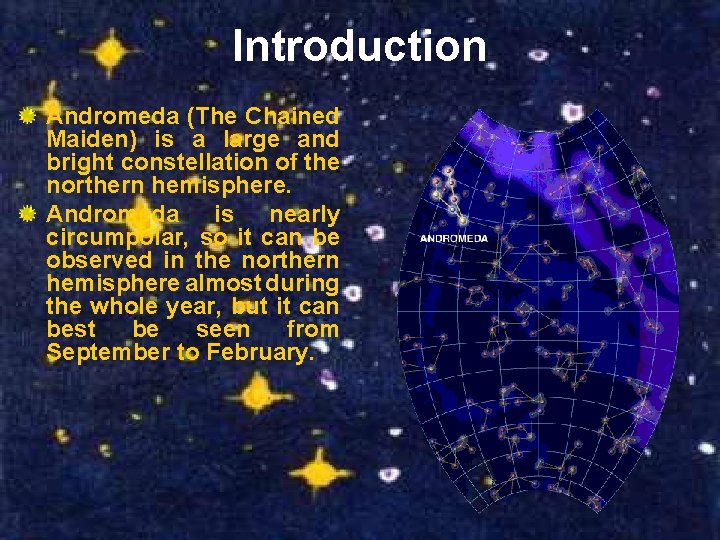 Introduction

Andromeda (The Chained Maiden) is a large and bright constellation of the northern hemisphere.

Andromeda is nearly circumpolar, so it can be observed in the northern hemisphere almost during the whole year, but it can best be seen from September to February.

ANDROMEDA